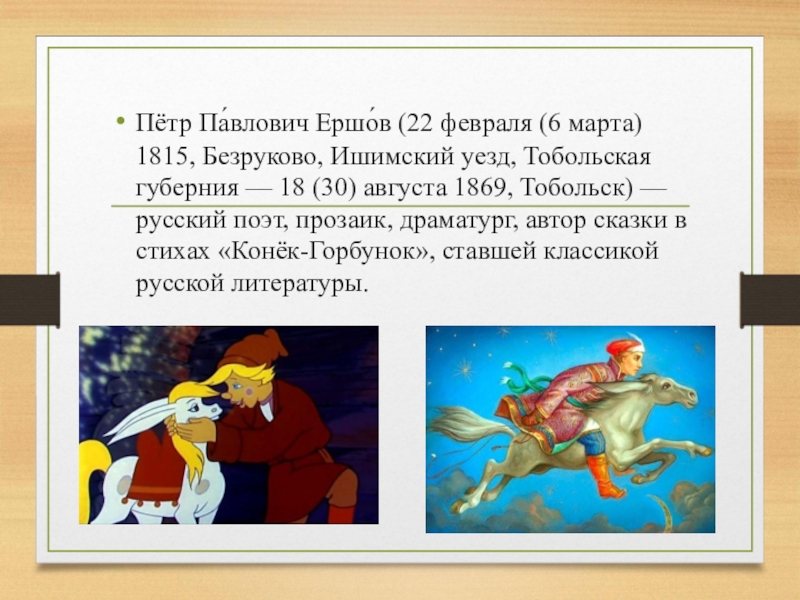 • Пётр Па́влович Ершо́в (22 февраля (6 марта) 1815, Безруково, Ишимский уезд, Тобольская губерния — 18 (30) августа 1869, Тобольск) — русский поэт, прозаик, драматург, автор сказки в стихах «Конёк-Горбунок», ставшей классикой русской литературы.